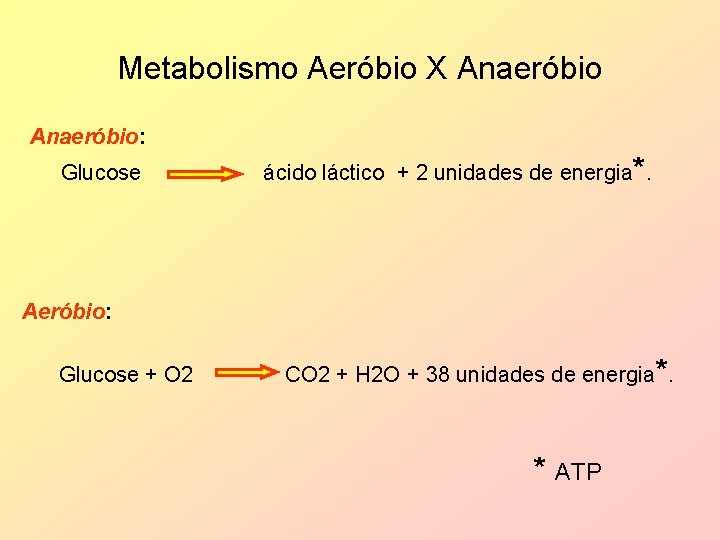 Metabolismo Aeróbio X Anaeróbio

Anaeróbio:

Glucose $\Rightarrow$ ácido láctico + 2 unidades de energia*.

Aeróbio:

Glucose + O2 $\Rightarrow$ CO2 + H2O + 38 unidades de energia*.

* ATP